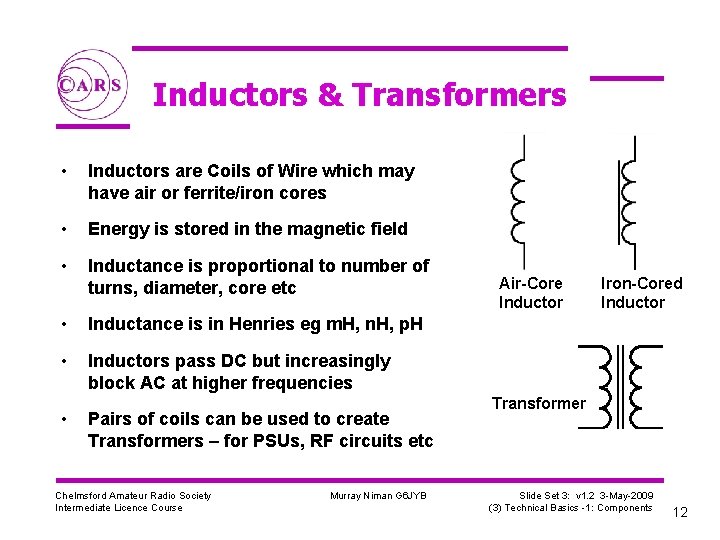 CARS

Inductors & Transformers

• Inductors are Coils of Wire which may have air or ferrite/iron cores

• Energy is stored in the magnetic field

• Inductance is proportional to number of turns, diameter, core etc

• Inductance is in Henries eg mH, nH, pH

• Inductors pass DC but increasingly block AC at higher frequencies

• Pairs of coils can be used to create Transformers – for PSUs, RF circuits etc

Air-Core Inductor

Iron-Cored Inductor

Transformer

Chelmsford Amateur Radio Society
Intermediate Licence Course

Murray Niman G6JYB

Slide Set 3: v1.2 3-May-2009
(3) Technical Basics -1: Components

12